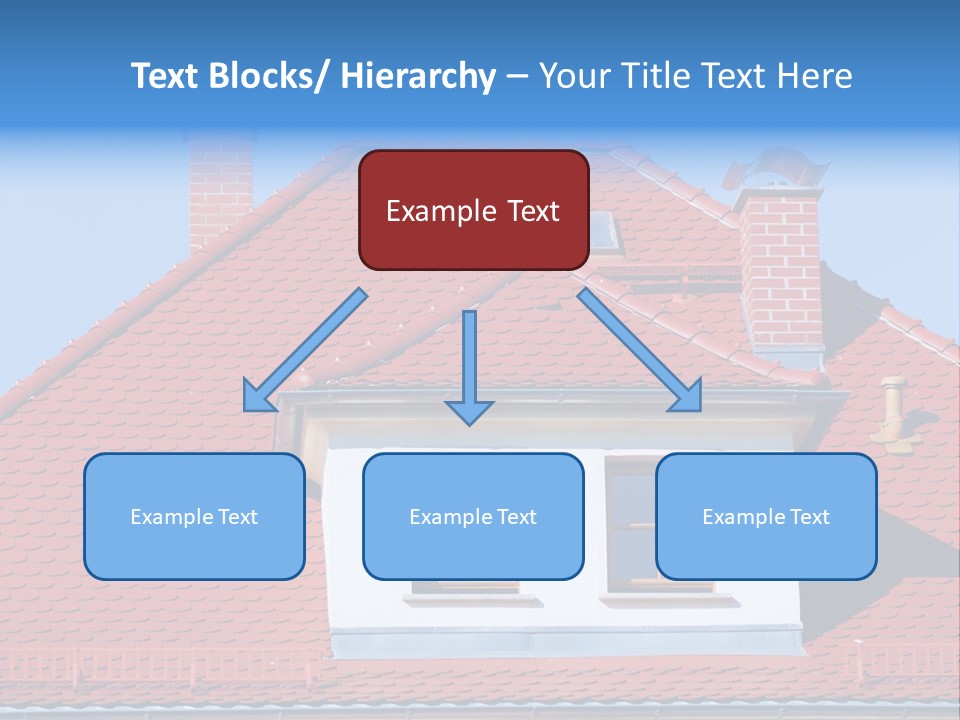 Text Blocks/ Hierarchy – Your Title Text Here

Example Text

Example Text

Example Text

Example Text